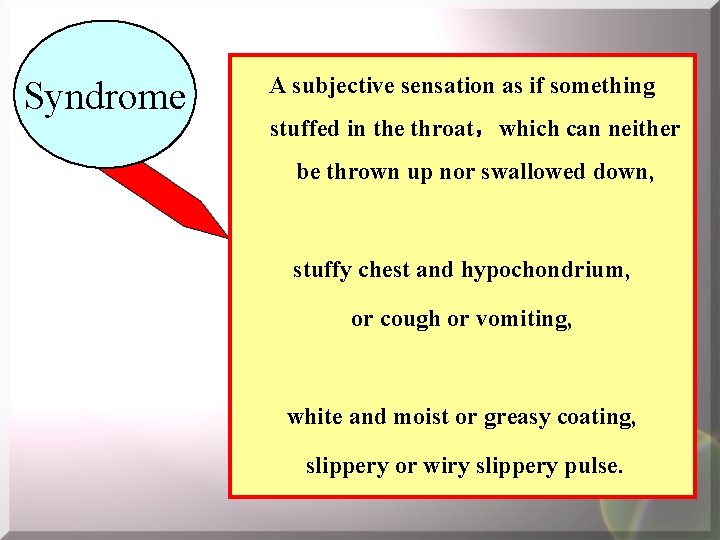 Syndrome

A subjective sensation as if something stuffed in the throat， which can neither be thrown up nor swallowed down,

stuffy chest and hypochondrium, or cough or vomiting,

white and moist or greasy coating, slippery or wiry slippery pulse.